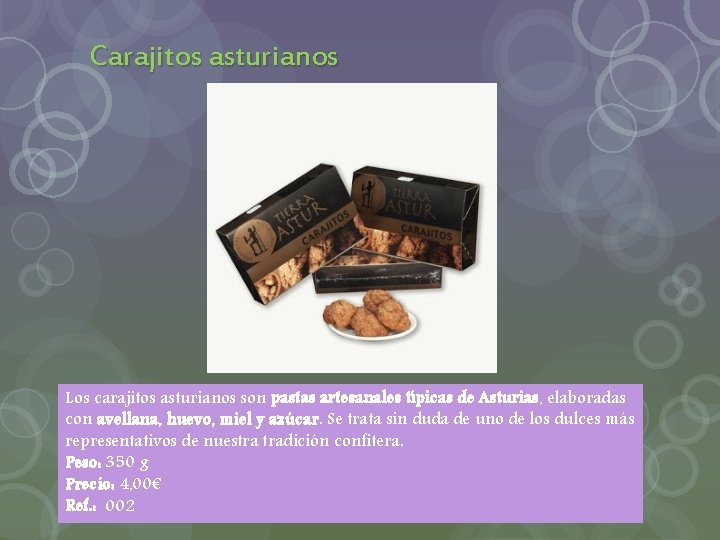 Carajitos asturianos

TIERRA ASTUR
CARAJITOS

TIERRA ASTUR
CARAJITOS

Los carajitos asturianos son pastas artesanales típicas de Asturias, elaboradas con avellana, huevo, miel y azúcar. Se trata sin duda de uno de los dulces más representativos de nuestra tradición confitera.
Peso: 350 g
Precio: 4,00€
Ref.: 002